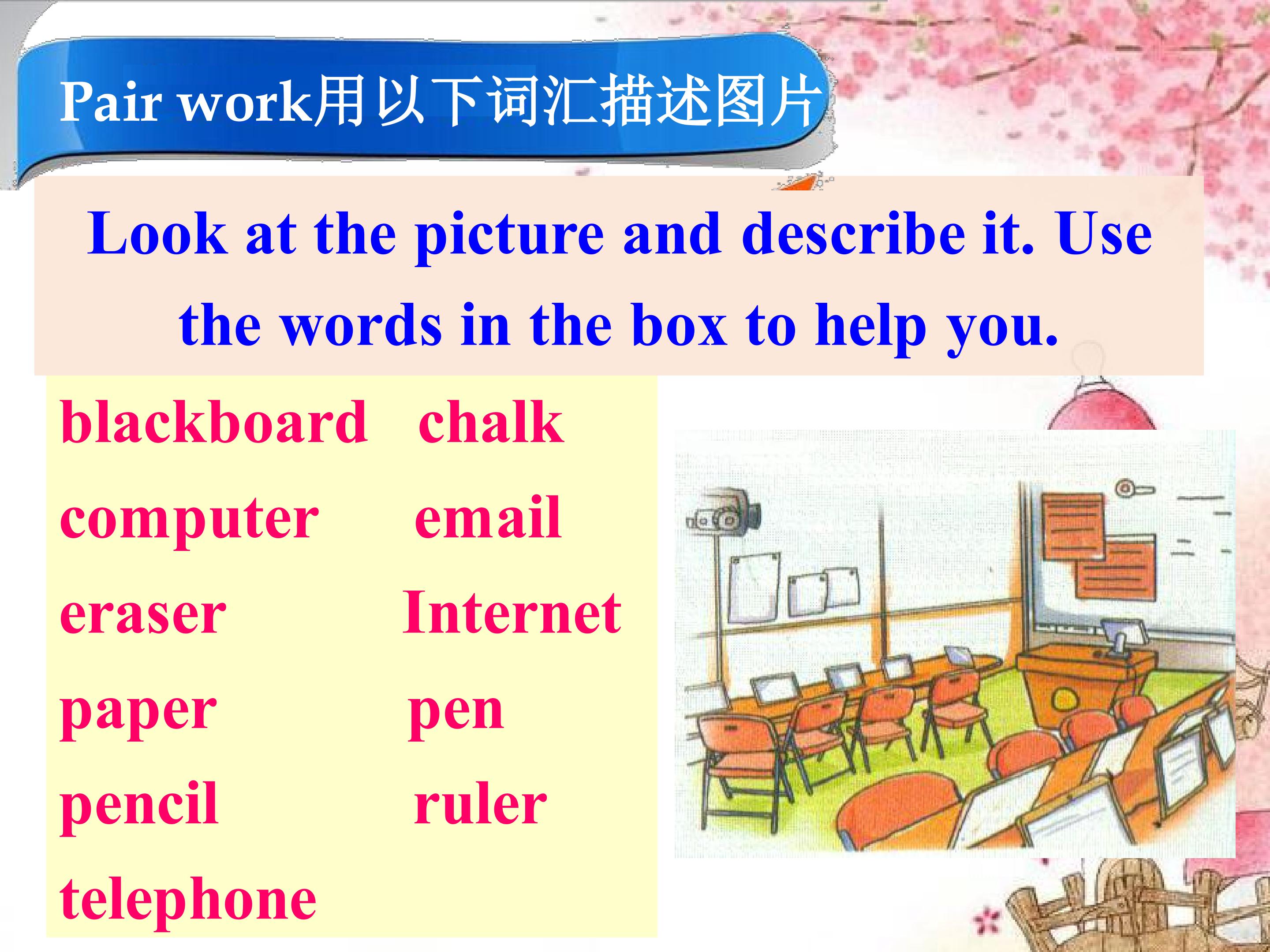 Pair work用以下词汇描述图片

Look at the picture and describe it. Use the words in the box to help you.

blackboard chalk
computer email
eraser Internet
paper pen
pencil ruler
telephone